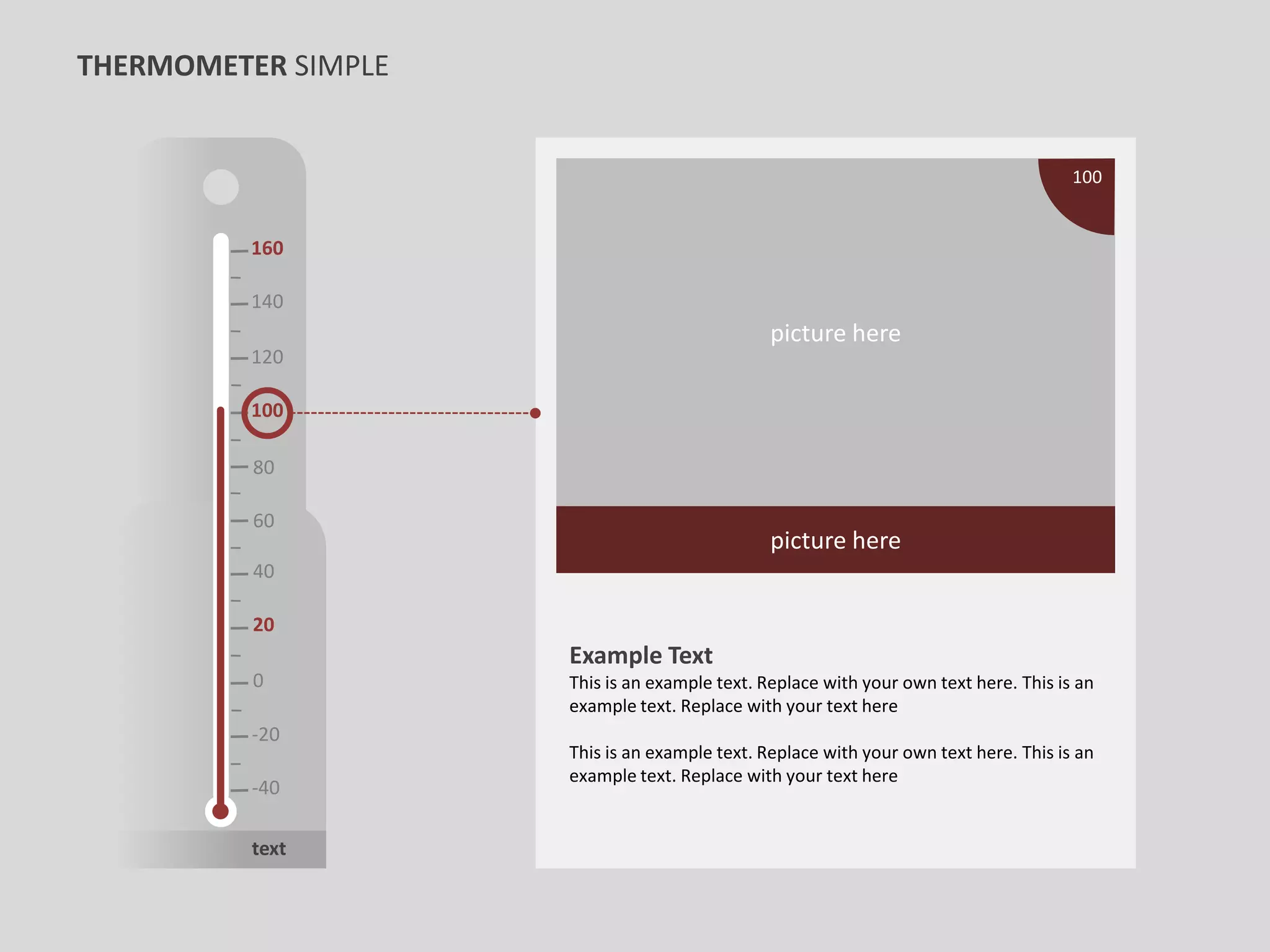 THERMOMETER SIMPLE

160
140
120
100
80
60
40
20
0
-20
-40
text

100

picture here

picture here

Example Text
This is an example text. Replace with your own text here. This is an example text. Replace with your text here

This is an example text. Replace with your own text here. This is an example text. Replace with your text here